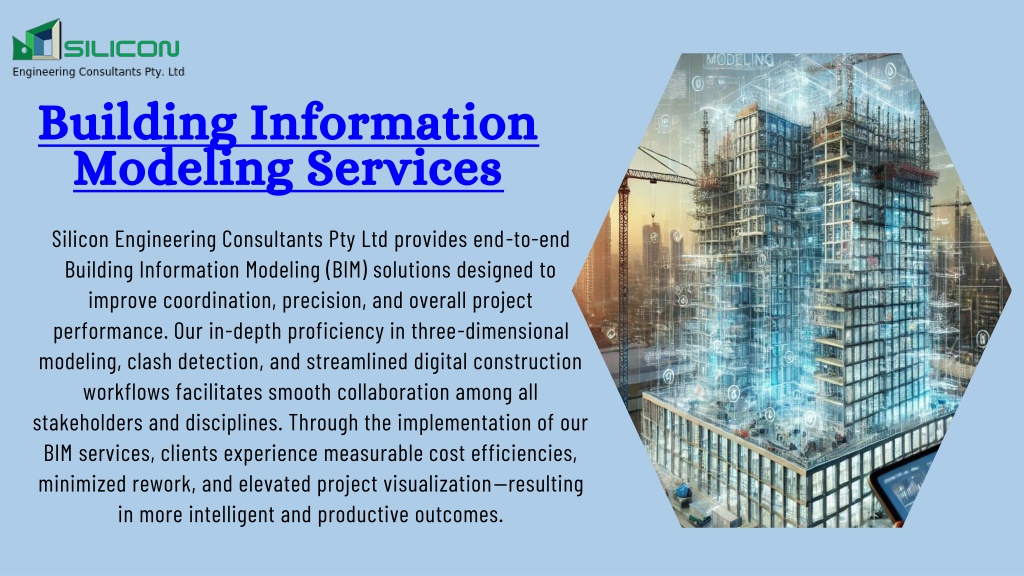 SILICON
Engineering Consultants Pty. Ltd

Building Information Modeling Services

Silicon Engineering Consultants Pty Ltd provides end-to-end Building Information Modeling (BIM) solutions designed to improve coordination, precision, and overall project performance. Our in-depth proficiency in three-dimensional modeling, clash detection, and streamlined digital construction workflows facilitates smooth collaboration among all stakeholders and disciplines. Through the implementation of our BIM services, clients experience measurable cost efficiencies, minimized rework, and elevated project visualization—resulting in more intelligent and productive outcomes.

MODELING